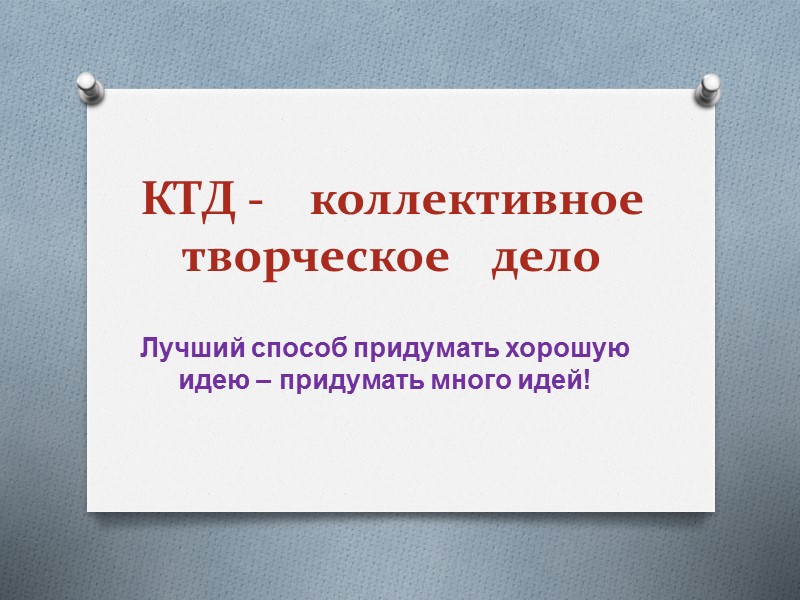 КТД - коллективное творческое дело

Лучший способ придумать хорошую идею – придумать много идей!